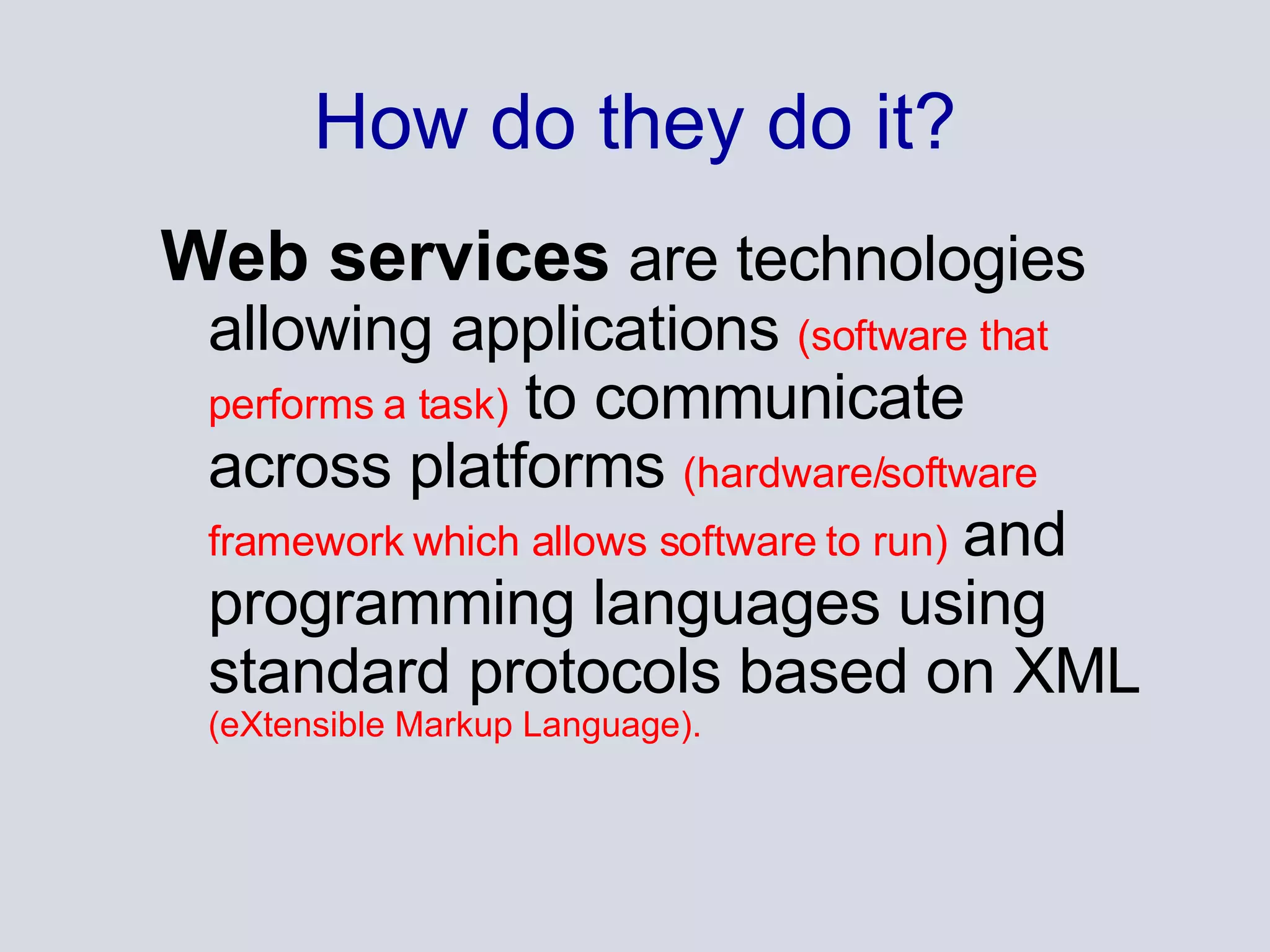 How do they do it?

Web services are technologies allowing applications (software that performs a task) to communicate across platforms (hardware/software framework which allows software to run) and programming languages using standard protocols based on XML (eXtensible Markup Language).